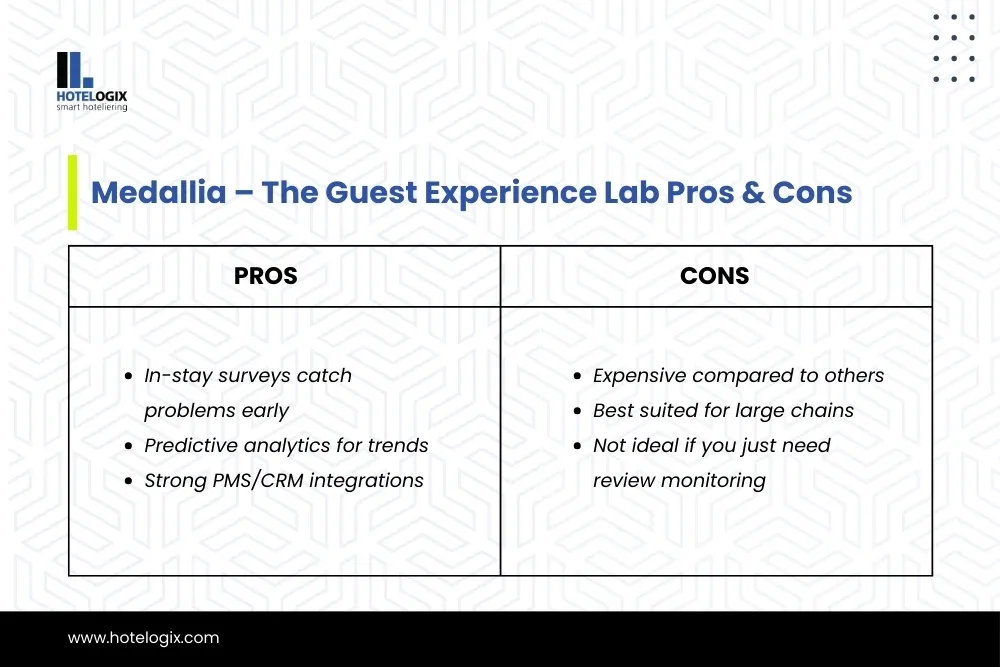 HOTELOGIX
smart hoteliering

Medallia – The Guest Experience Lab Pros & Cons

| PROS | CONS |
|---|---|
| • In-stay surveys catch problems early<br>• Predictive analytics for trends<br>• Strong PMS/CRM integrations | • Expensive compared to others<br>• Best suited for large chains<br>• Not ideal if you just need review monitoring |

www.hotelogix.com